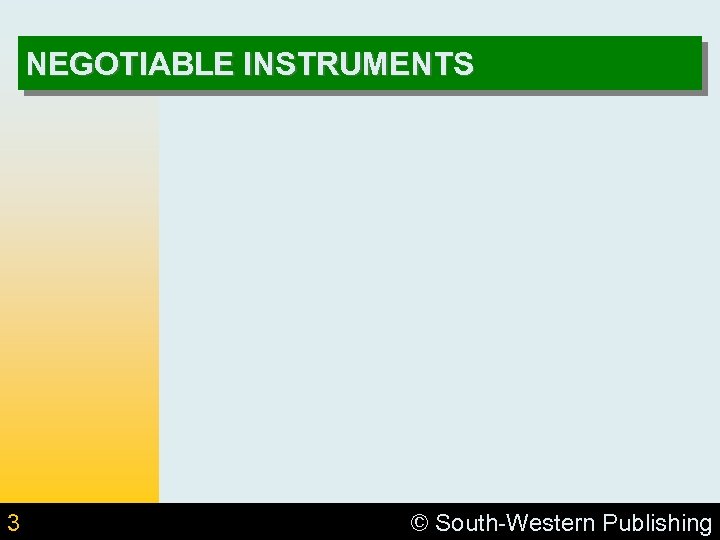 NEGOTIABLE INSTRUMENTS

3

© South-Western Publishing